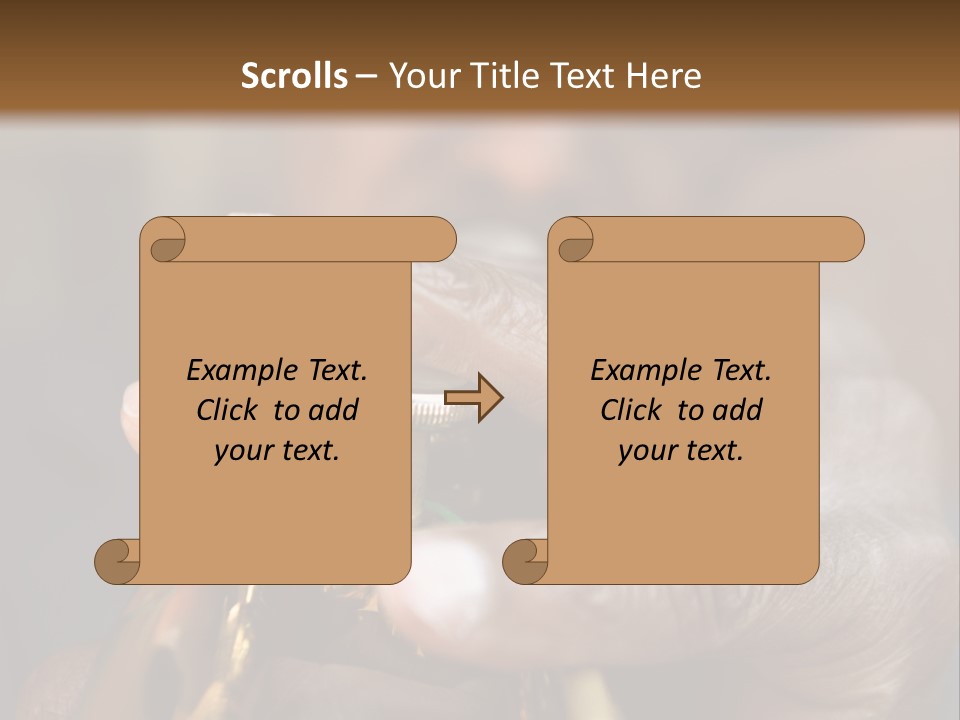 Scrolls – Your Title Text Here

Example Text. Click to add your text.

Example Text. Click to add your text.